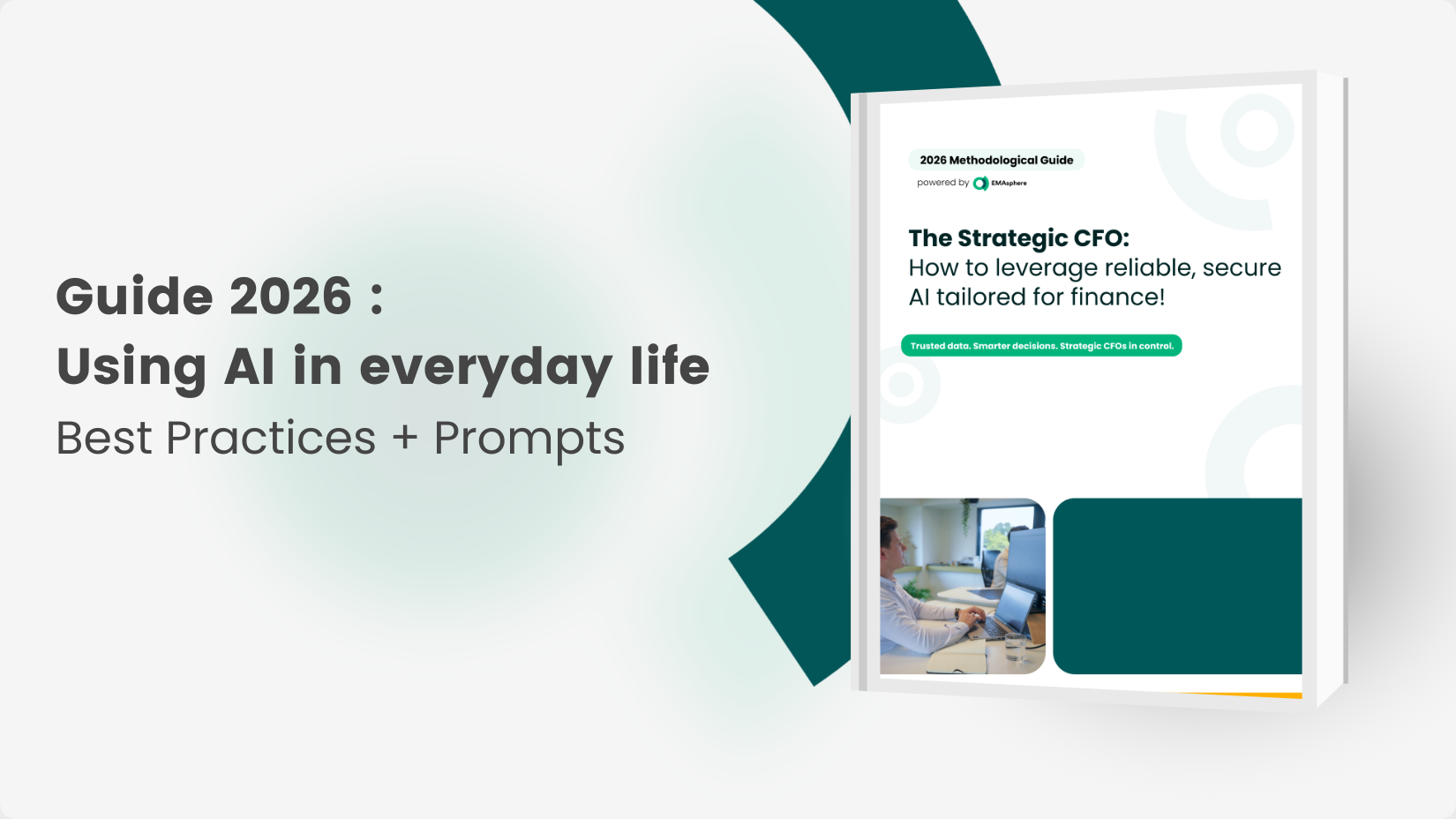 Guide 2026 :
Using AI in everyday life
Best Practices + Prompts

2026 Methodological Guide
powered by EMAsphere

The Strategic CFO:
How to leverage reliable, secure AI tailored for finance!

Trusted data. Smarter decisions. Strategic CFOs in control.